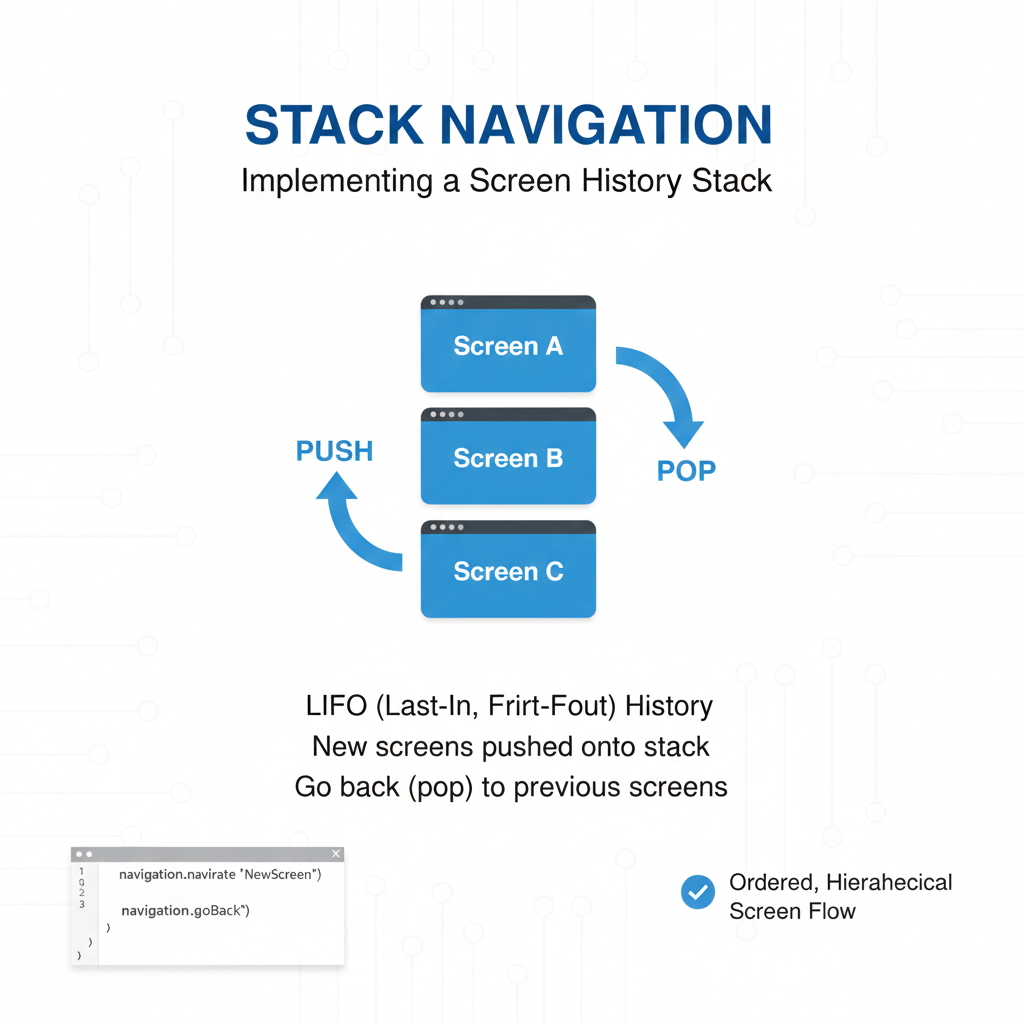 STACK NAVIGATION
Implementing a Screen History Stack

Screen A
PUSH
Screen B
POP
Screen C

LIFO (Last-In, Frirt-Fout) History
New screens pushed onto stack
Go back (pop) to previous screens

1
0
2
3
navigation.navirate "NewScreen")
navigation.goBack")
)
)
)

Ordered, Hierahecical Screen Flow